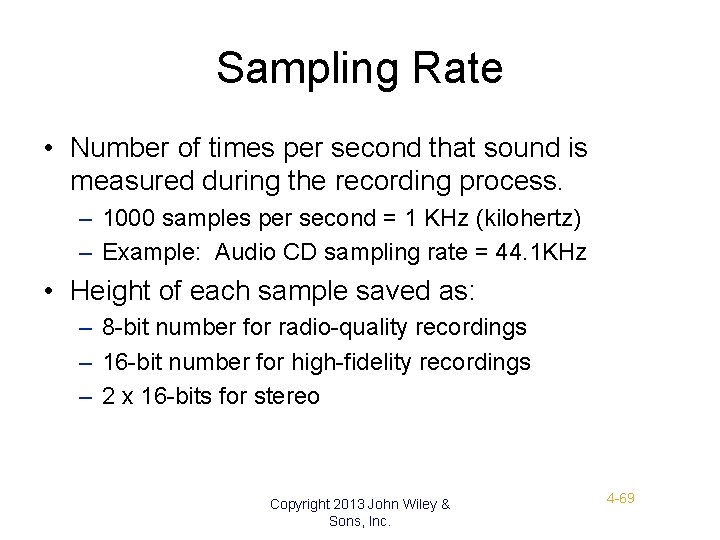 Sampling Rate

• Number of times per second that sound is measured during the recording process.

– 1000 samples per second = 1 KHz (kilohertz)

– Example: Audio CD sampling rate = 44.1KHz

• Height of each sample saved as:

– 8-bit number for radio-quality recordings

– 16-bit number for high-fidelity recordings

– 2 x 16-bits for stereo

Copyright 2013 John Wiley & Sons, Inc.

4-69